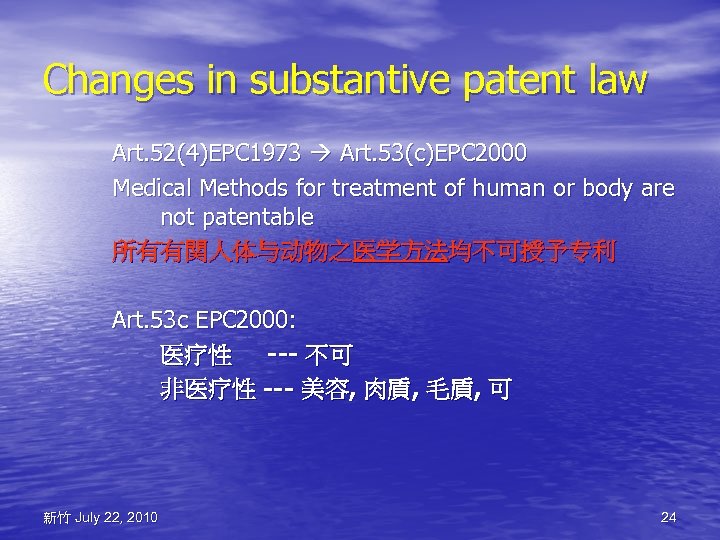 Changes in substantive patent law

Art.52(4)EPC1973 → Art.53(c)EPC2000

Medical Methods for treatment of human or body are not patentable

所有有関人体与动物之医学方法均不可授予专利

Art.53c EPC2000:

医疗性 --- 不可

非医疗性 --- 美容, 肉質, 毛質, 可

新竹 July 22, 2010

24